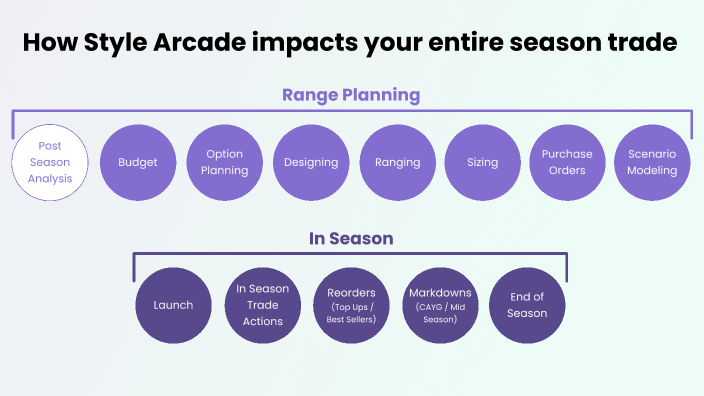 How Style Arcade impacts your entire season trade

Range Planning

Post Season Analysis

Budget

Option Planning

Designing

Ranging

Sizing

Purchase Orders

Scenario Modeling

In Season

Launch

In Season Trade Actions

Reorders (Top Ups / Best Sellers)

Markdowns (CAYG / Mid Season)

End of Season